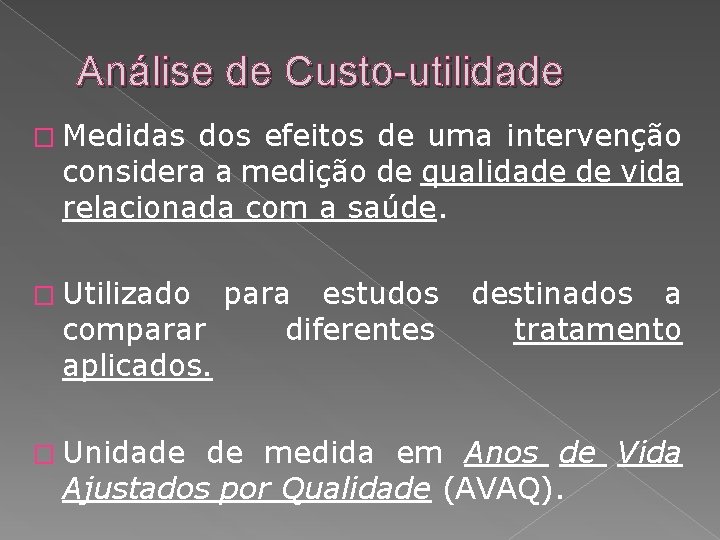 Análise de Custo-utilidade

Medidas dos efeitos de uma intervenção considera a medição de qualidade de vida relacionada com a saúde.

Utilizado para estudos destinados a comparar diferentes tratamento aplicados.

Unidade de medida em Anos de Vida Ajustados por Qualidade (AVAQ).